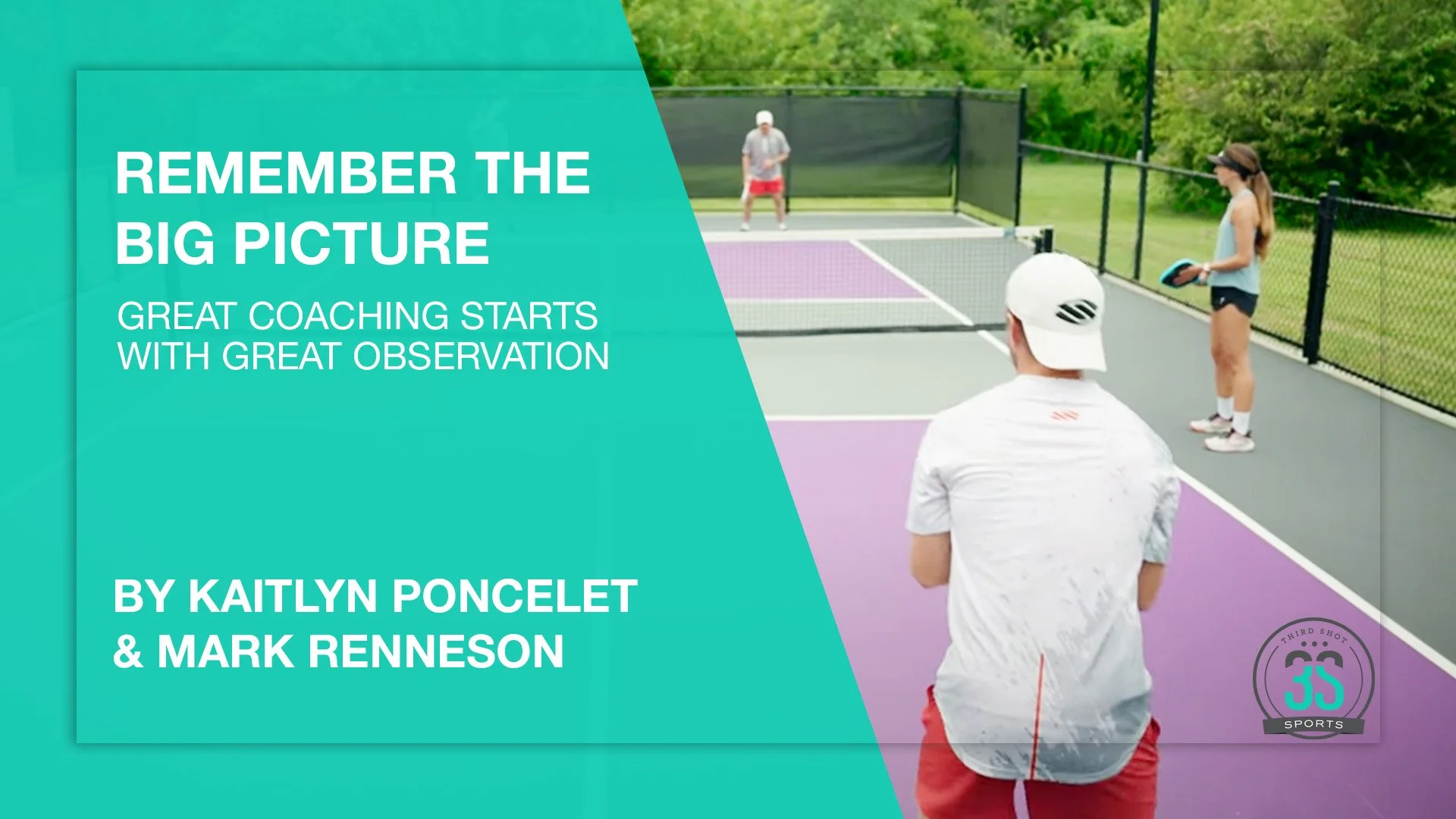 REMEMBER THE BIG PICTURE

GREAT COACHING STARTS WITH GREAT OBSERVATION

BY KAITLYN PONCELET & MARK RENNESON

THIRD SHOT
3S
SPORTS